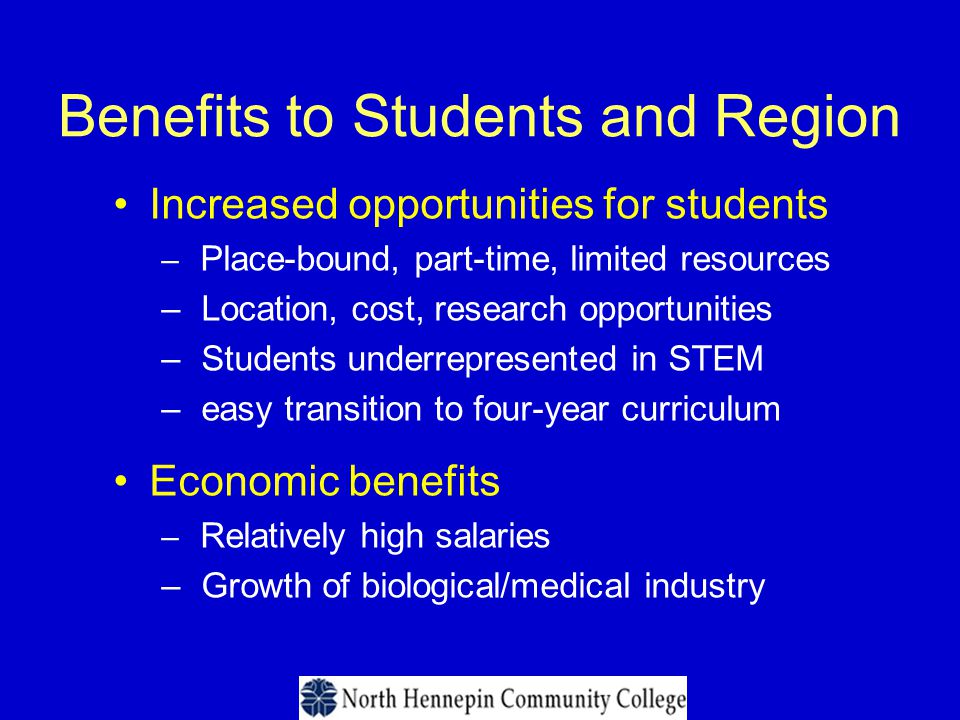 Benefits to Students and Region

• Increased opportunities for students
– Place-bound, part-time, limited resources
– Location, cost, research opportunities
– Students underrepresented in STEM
– easy transition to four-year curriculum

• Economic benefits
– Relatively high salaries
– Growth of biological/medical industry

North Hennepin Community College